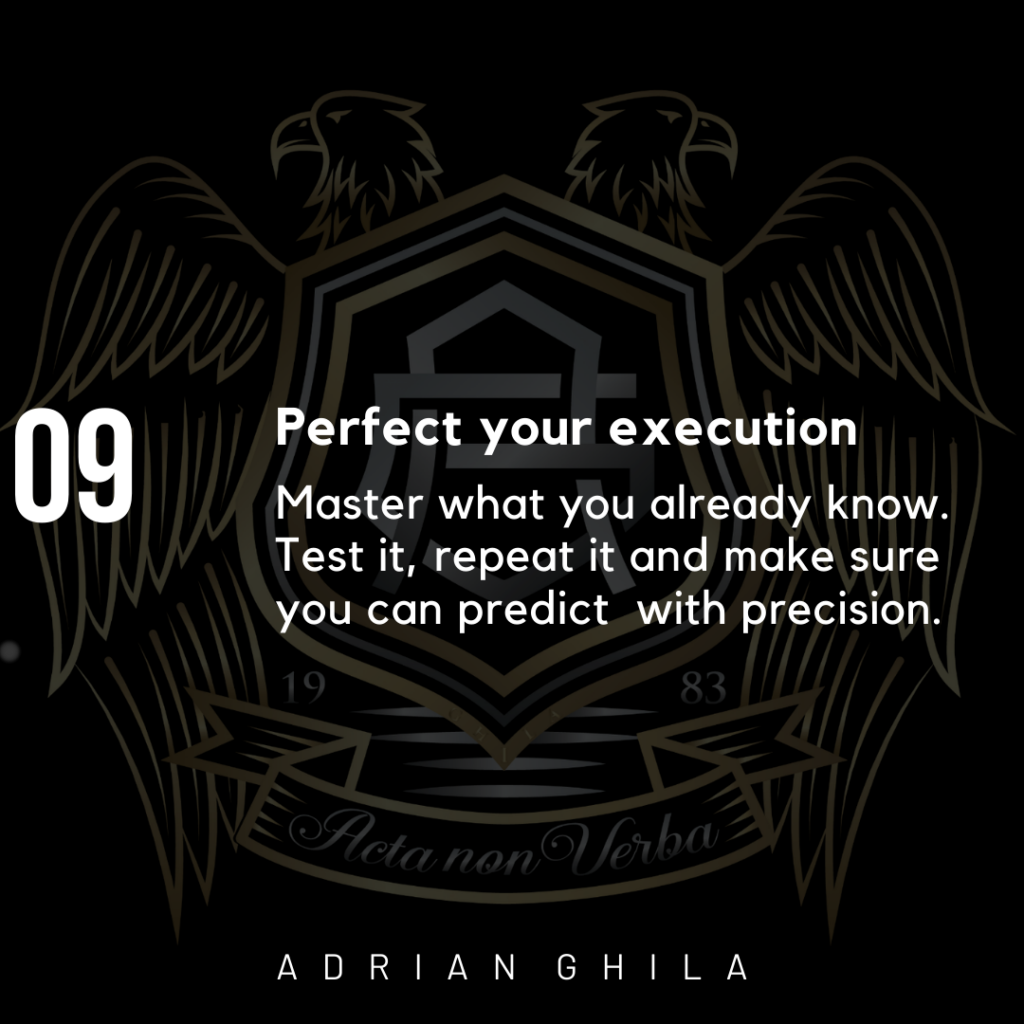 09

Perfect your execution

Master what you already know. Test it, repeat it and make sure you can predict  with precision.

19 83

Acta non Verba

ADRIAN GHILA